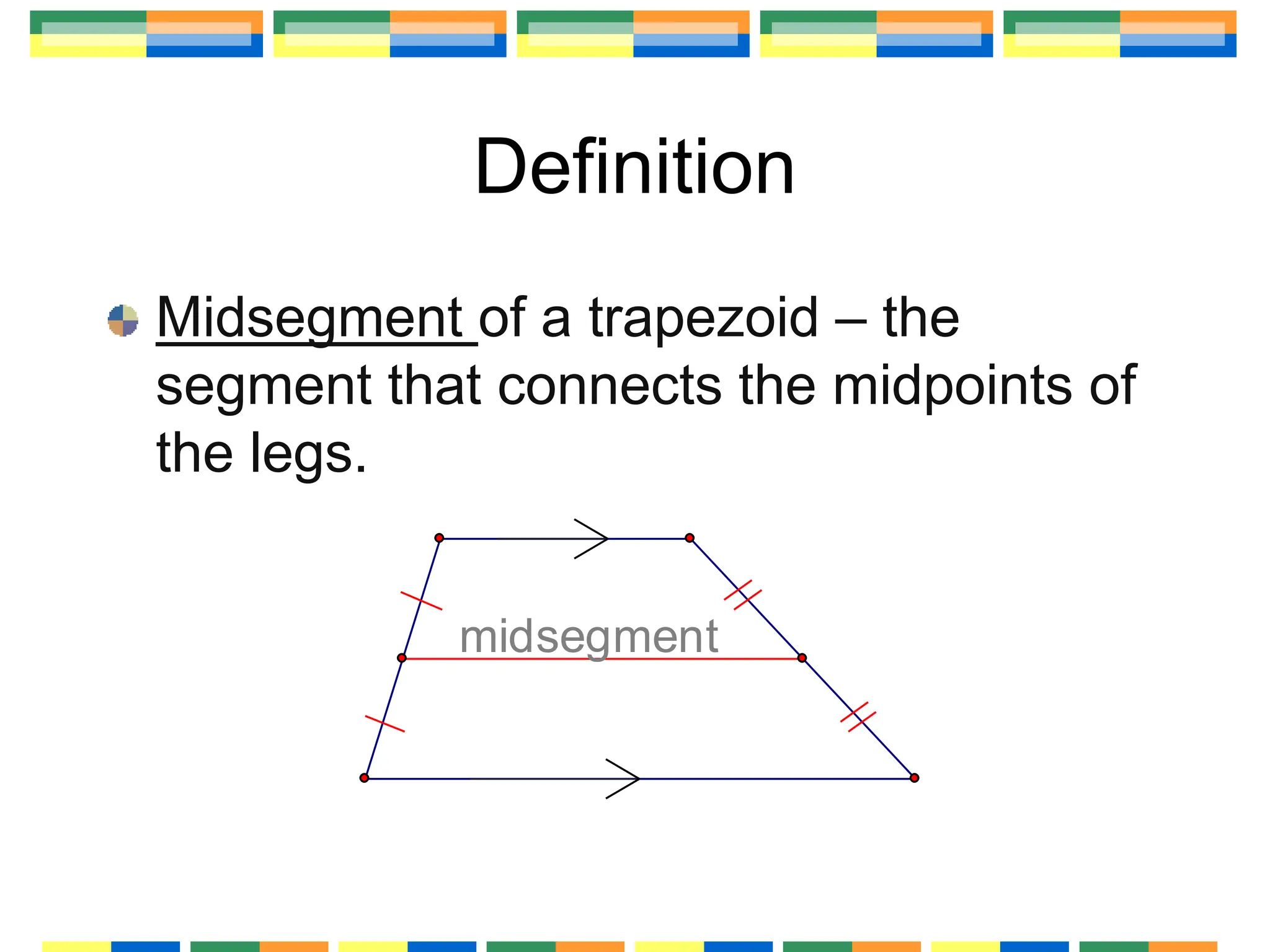 Definition

Midsegment of a trapezoid – the segment that connects the midpoints of the legs.

midsegment